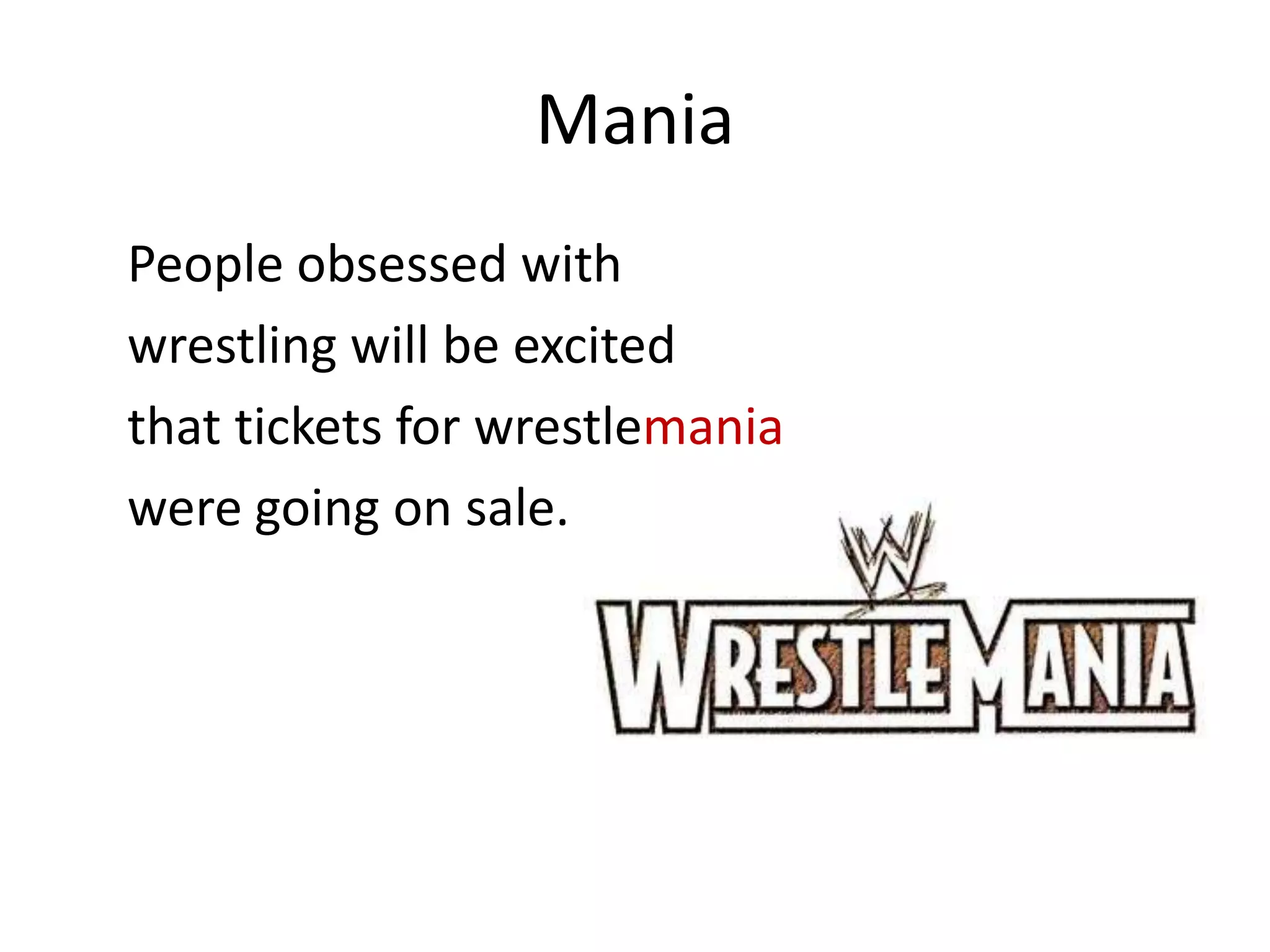 Mania

People obsessed with wrestling will be excited that tickets for wrestlemania were going on sale.

W

WRESTLEMANIA